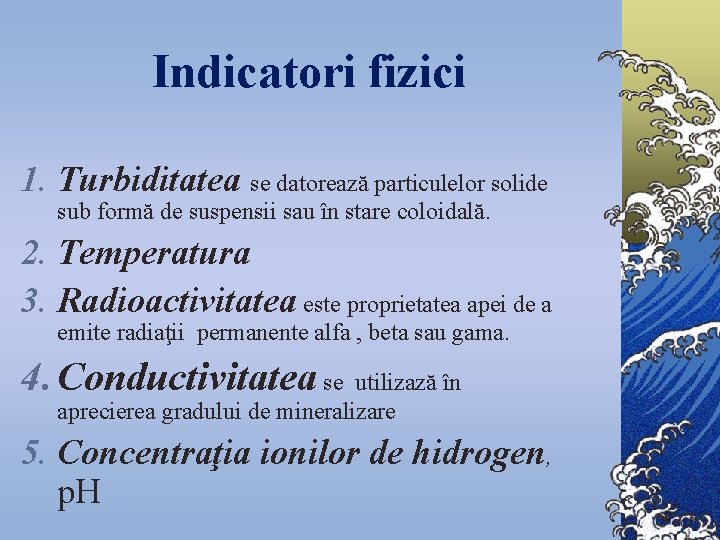 Indicatori fizici

1. Turbiditatea se datorează particulelor solide sub formă de suspensii sau în stare coloidală.

2. Temperatura

3. Radioactivitatea este proprietatea apei de a emite radiaţii permanente alfa , beta sau gama.

4. Conductivitatea se utilizază în aprecierea gradului de mineralizare

5. Concentraţia ionilor de hidrogen, pH